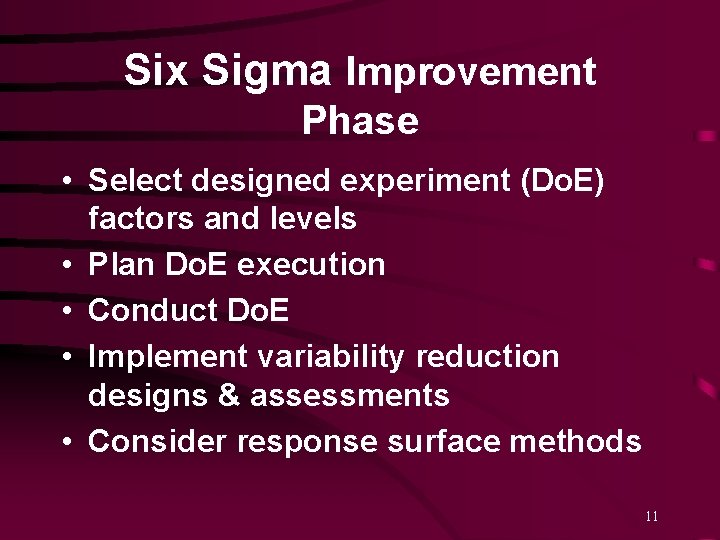 Six Sigma Improvement Phase

• Select designed experiment (DoE) factors and levels
• Plan DoE execution
• Conduct DoE
• Implement variability reduction designs & assessments
• Consider response surface methods

11